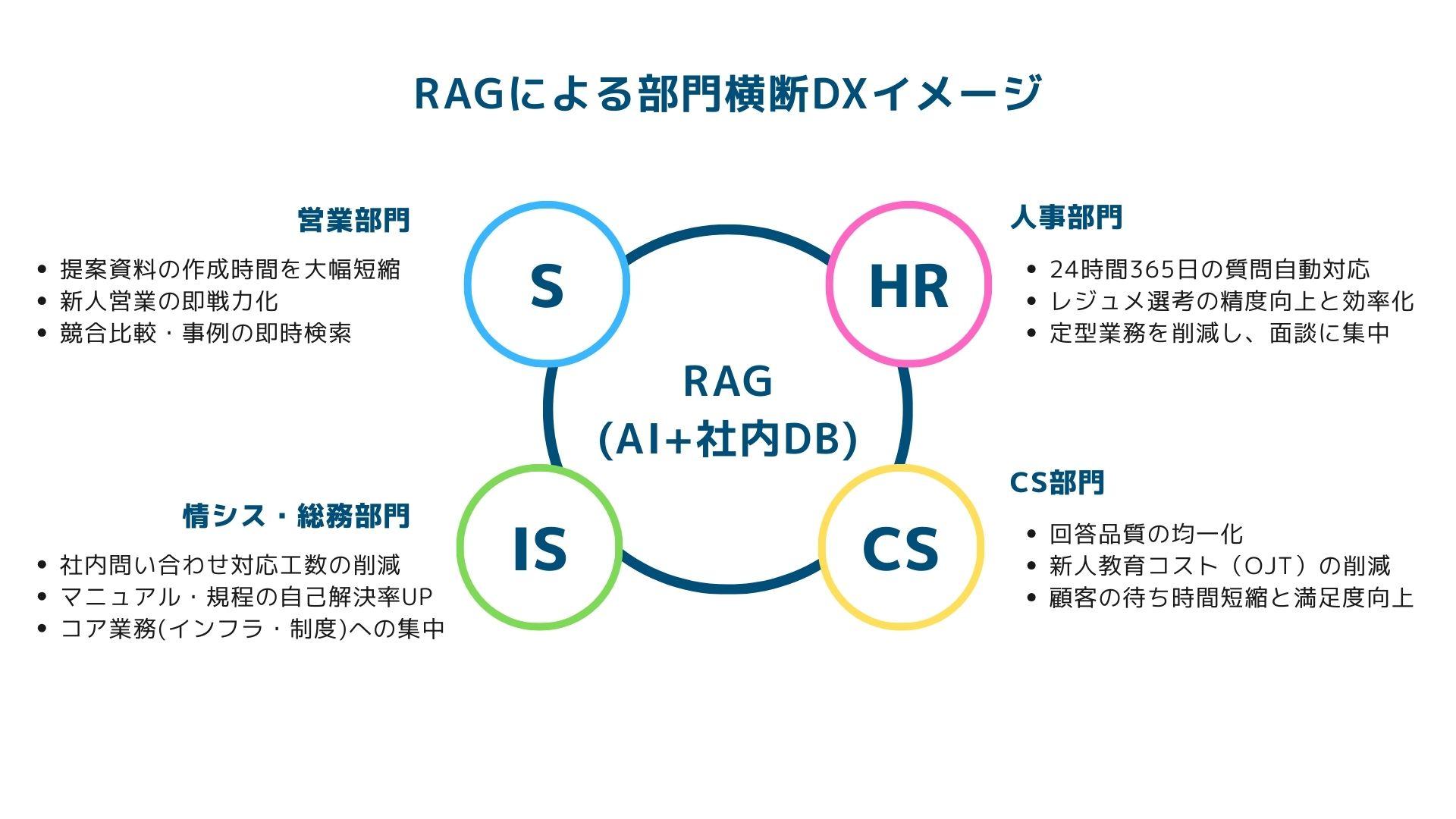 RAGによる部門横断DXイメージ

営業部門

- 提案資料の作成時間を大幅短縮
- 新人営業の即戦力化
- 競合比較・事例の即時検索

S

HR

人事部門

- 24時間365日の質問自動対応
- レジュメ選考の精度向上と効率化
- 定型業務を削減し、面談に集中

RAG
(AI+社内DB)

情シス・総務部門

- 社内問い合わせ対応工数の削減
- マニュアル・規程の自己解決率UP
- コア業務(インフラ・制度)への集中

IS

CS

CS部門

- 回答品質の均一化
- 新人教育コスト（OJT）の削減
- 顧客の待ち時間短縮と満足度向上